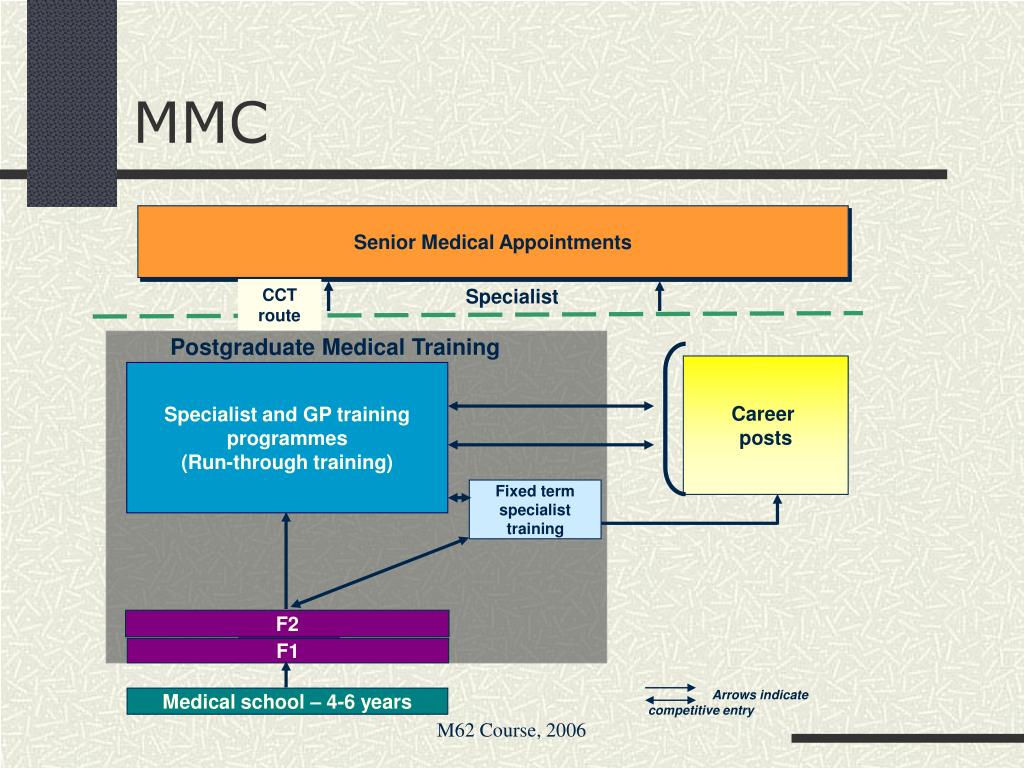 MMC

Senior Medical Appointments

CCT route

Specialist

Postgraduate Medical Training

Specialist and GP training programmes
(Run-through training)

Career posts

Fixed term specialist training

F2

F1

Medical school – 4-6 years

Arrows indicate competitive entry

M62 Course, 2006